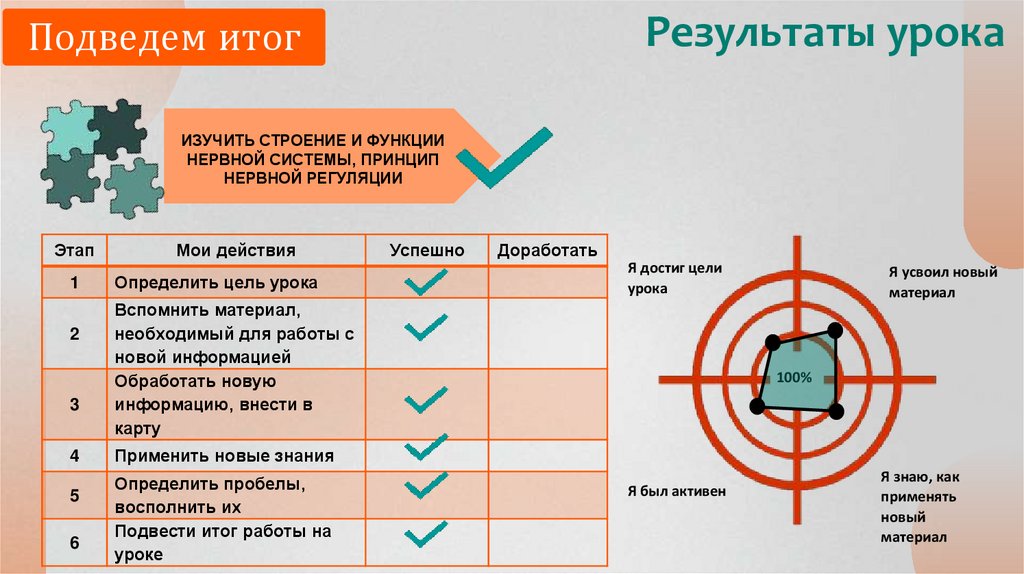 Подведем итог

Результаты урока

ИЗУЧИТЬ СТРОЕНИЕ И ФУНКЦИИ НЕРВНОЙ СИСТЕМЫ, ПРИНЦИП НЕРВНОЙ РЕГУЛЯЦИИ

| Этап | Мои действия | Успешно | Доработать |
|---|---|---|---|
| 1 | Определить цель урока | ✓ | |
| 2 | Вспомнить материал, необходимый для работы с новой информацией | ✓ | |
| 3 | Обработать новую информацию, внести в карту | ✓ | |
| 4 | Применить новые знания | ✓ | |
| 5 | Определить пробелы, восполнить их | ✓ | |
| 6 | Подвести итог работы на уроке | ✓ | |

Я достиг цели урока

Я усвоил новый материал

100%

Я был активен

Я знаю, как применять новый материал